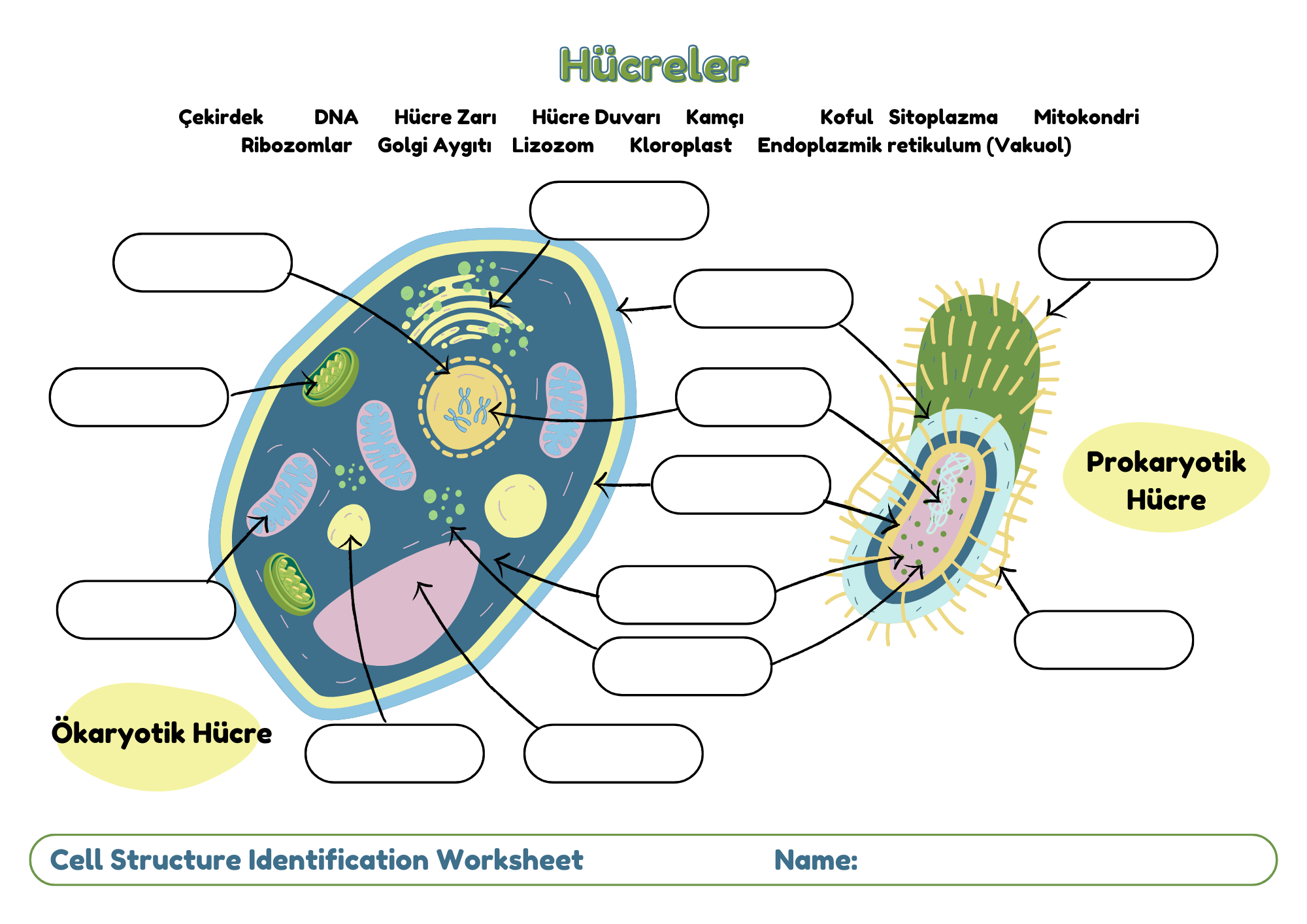 Hücreler

Çekirdek DNA Hücre Zarı Hücre Duvarı Kamçı Koful Sitoplazma Mitokondri
Ribozomlar Golgi Aygıtı Lizozom Kloroplast Endoplazmik retikulum (Vakuol)

Prokaryotik Hücre

Ökaryotik Hücre

Cell Structure Identification Worksheet Name: